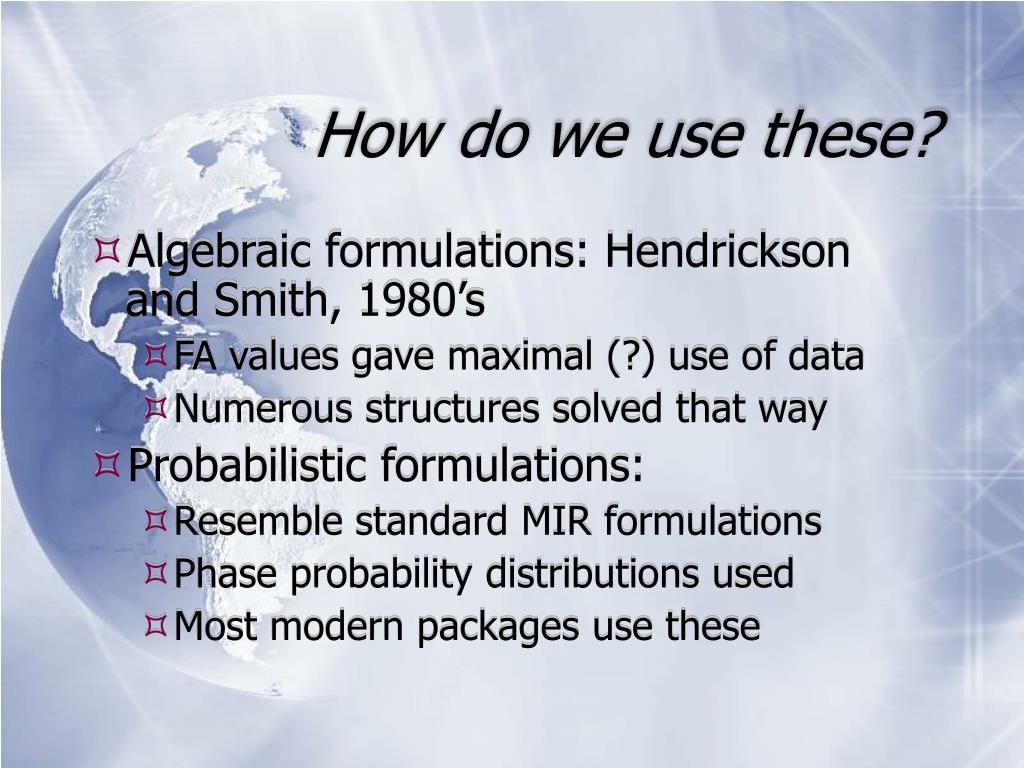 How do we use these?

Algebraic formulations: Hendrickson and Smith, 1980’s
FA values gave maximal (?) use of data
Numerous structures solved that way
Probabilistic formulations:
Resemble standard MIR formulations
Phase probability distributions used
Most modern packages use these